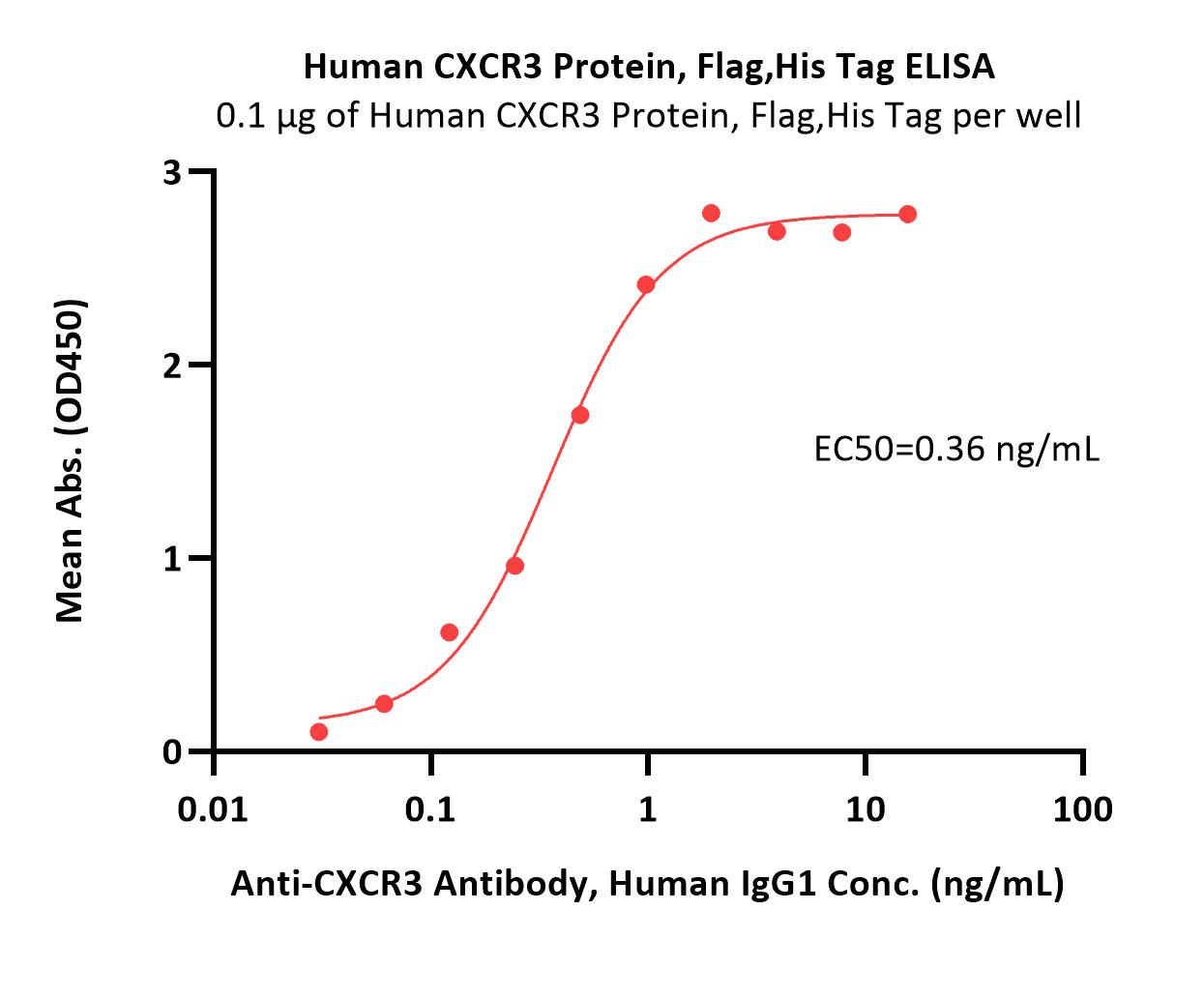 Human CXCR3 Protein, Flag,His Tag ELISA
0.1 μg of Human CXCR3 Protein, Flag,His Tag per well

Mean Abs. (OD450)

3
2
1
0

EC50=0.36 ng/mL

0.01
0.1
1
10
100

Anti-CXCR3 Antibody, Human IgG1 Conc. (ng/mL)